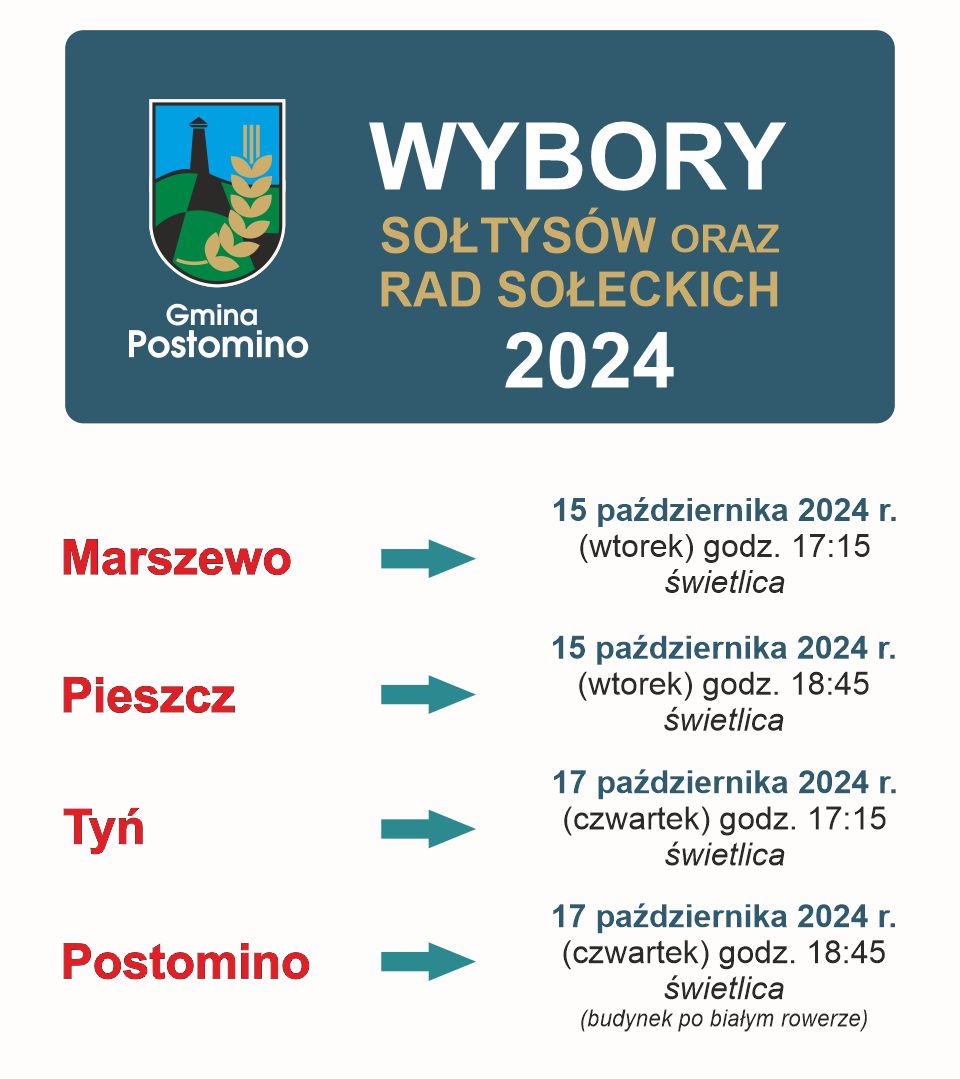 Gmina Postomino

WYBORY
SOŁTYSÓW ORAZ RAD SOŁECKICH
2024

Marszewo

15 października 2024 r.
(wtorek) godz. 17:15
świetlica

Pieszcz

15 października 2024 r.
(wtorek) godz. 18:45
świetlica

Tyń

17 października 2024 r.
(czwartek) godz. 17:15
świetlica

Postomino

17 października 2024 r.
(czwartek) godz. 18:45
świetlica
(budynek po białym rowerze)